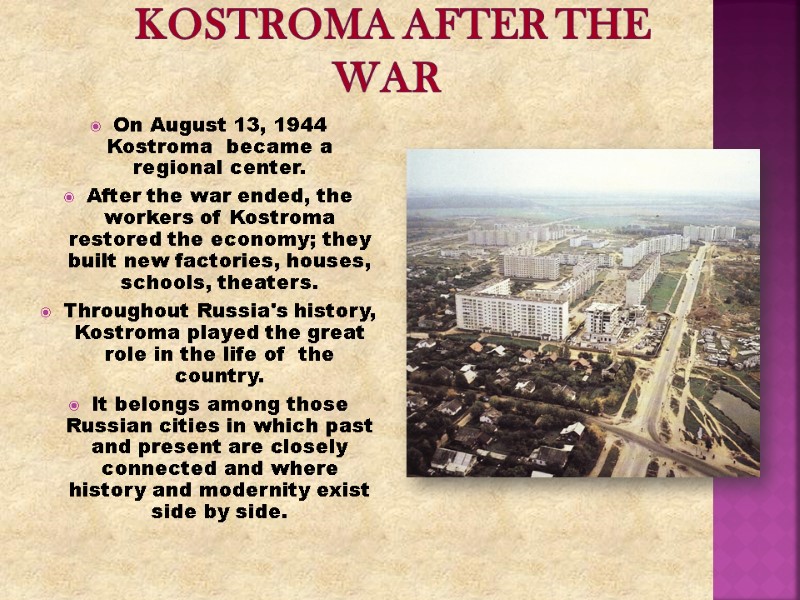 KOSTROMA AFTER THE WAR

On August 13, 1944 Kostroma became a regional center.

After the war ended, the workers of Kostroma restored the economy; they built new factories, houses, schools, theaters.

Throughout Russia's history, Kostroma played the great role in the life of the country.

It belongs among those Russian cities in which past and present are closely connected and where history and modernity exist side by side.